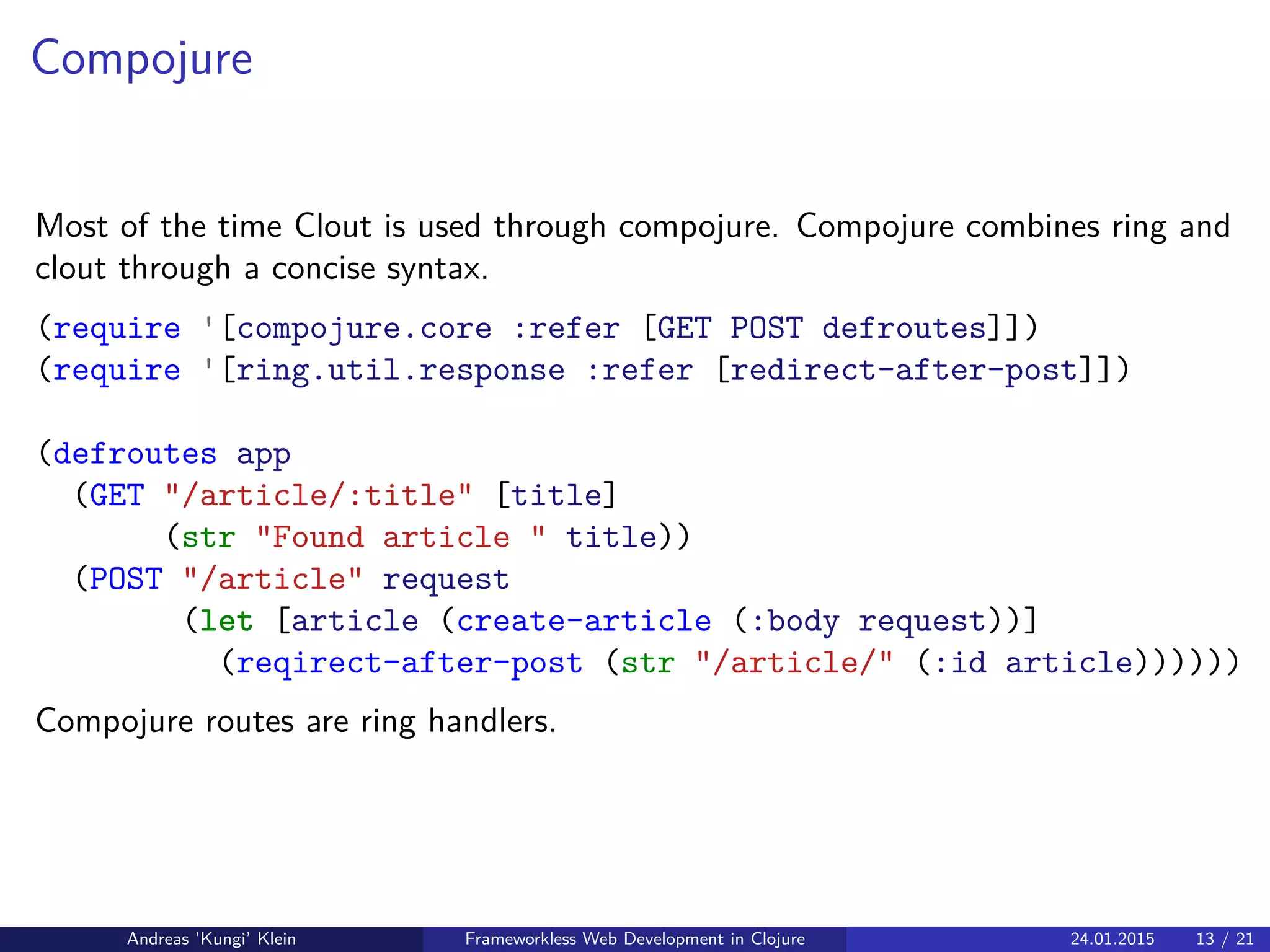 Compojure

Most of the time Clout is used through compojure. Compojure combines ring and clout through a concise syntax.

(require '[compojure.core :refer [GET POST defroutes]])
(require '[ring.util.response :refer [redirect-after-post]])

(defroutes app
  (GET "/article/:title" [title]
       (str "Found article " title))
  (POST "/article" request
        (let [article (create-article (:body request))]
          (reqirect-after-post (str "/article/" (:id article))))))

Compojure routes are ring handlers.

Andreas 'Kungi' Klein Frameworkless Web Development in Clojure 24.01.2015 13 / 21